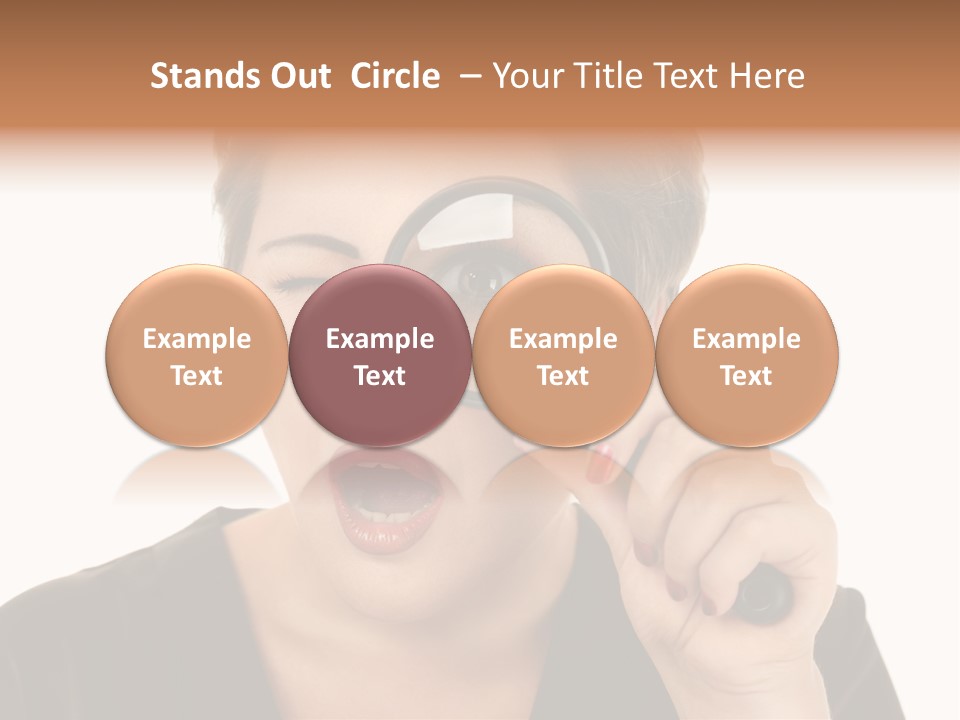 Stands Out Circle – Your Title Text Here

Example Text

Example Text

Example Text

Example Text